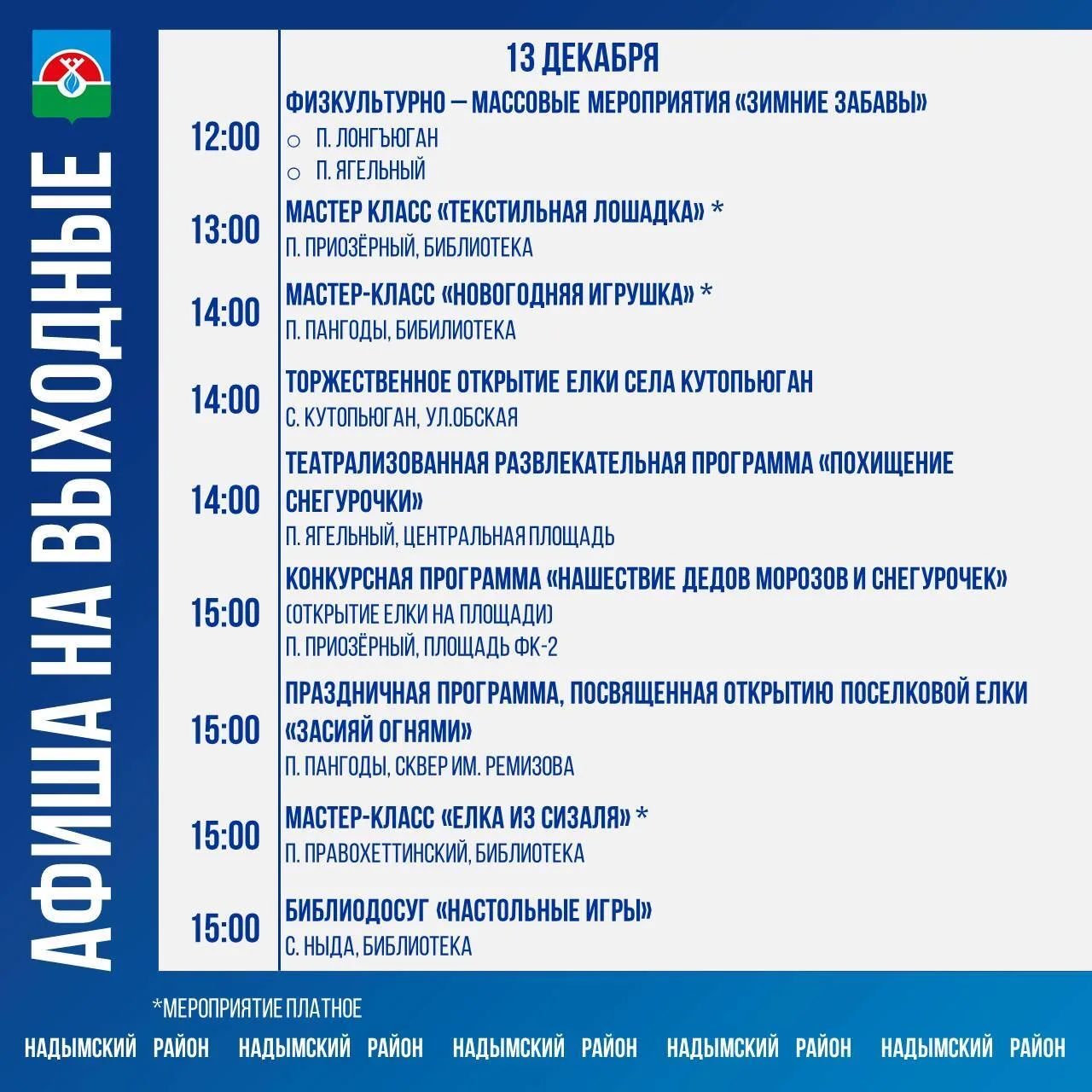 АФИША НА ВЫХОДНЫЕ

13 ДЕКАБРЯ

12:00 ФИЗКУЛЬТУРНО – МАССОВЫЕ МЕРОПРИЯТИЯ «ЗИМНИЕ ЗАБАВЫ»
○ П. ЛОНГЪЮГАН
○ П. ЯГЕЛЬНЫЙ

13:00 МАСТЕР КЛАСС «ТЕКСТИЛЬНАЯ ЛОШАДКА» *
П. ПРИОЗЁРНЫЙ, БИБЛИОТЕКА

14:00 МАСТЕР-КЛАСС «НОВОГОДНЯЯ ИГРУШКА» *
П. ПАНГОДЫ, БИБИЛИОТЕКА

14:00 ТОРЖЕСТВЕННОЕ ОТКРЫТИЕ ЕЛКИ СЕЛА КУТОПЬЮГАН
С. КУТОПЬЮГАН, УЛ.ОБСКАЯ

14:00 ТЕАТРАЛИЗОВАННАЯ РАЗВЛЕКАТЕЛЬНАЯ ПРОГРАММА «ПОХИЩЕНИЕ СНЕГУРОЧКИ»
П. ЯГЕЛЬНЫЙ, ЦЕНТРАЛЬНАЯ ПЛОЩАДЬ

15:00 КОНКУРСНАЯ ПРОГРАММА «НАШЕСТВИЕ ДЕДОВ МОРОЗОВ И СНЕГУРОЧЕК»
(ОТКРЫТИЕ ЕЛКИ НА ПЛОЩАДИ)
П. ПРИОЗЁРНЫЙ, ПЛОЩАДЬ ФК-2

15:00 ПРАЗДНИЧНАЯ ПРОГРАММА, ПОСВЯЩЕННАЯ ОТКРЫТИЮ ПОСЕЛКОВОЙ ЕЛКИ «ЗАСИЯЙ ОГНЯМИ»
П. ПАНГОДЫ, СКВЕР ИМ. РЕМИЗОВА

15:00 МАСТЕР-КЛАСС «ЕЛКА ИЗ СИЗАЛЯ» *
П. ПРАВОХЕТТИНСКИЙ, БИБЛИОТЕКА

15:00 БИБЛИОДОСУГ «НАСТОЛЬНЫЕ ИГРЫ»
С. НЫДА, БИБЛИОТЕКА

*МЕРОПРИЯТИЕ ПЛАТНОЕ

НАДЫМСКИЙ РАЙОН НАДЫМСКИЙ РАЙОН НАДЫМСКИЙ РАЙОН НАДЫМСКИЙ РАЙОН НАДЫМСКИЙ РАЙОН